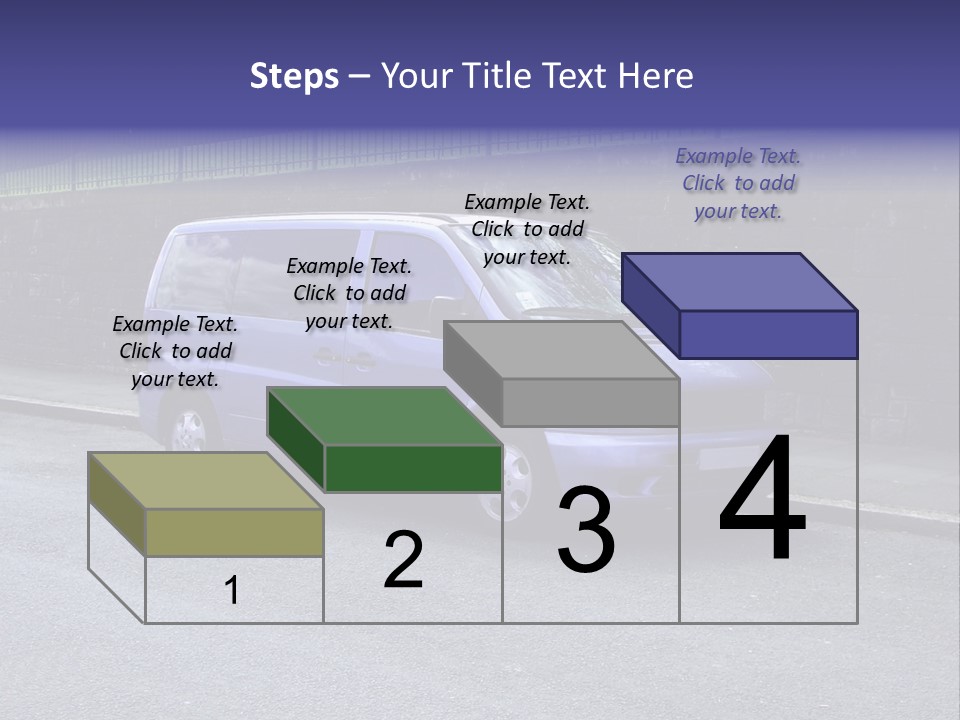 Steps – Your Title Text Here

Example Text. Click to add your text.

Example Text. Click to add your text.

Example Text. Click to add your text.

Example Text. Click to add your text.

1

2

3

4